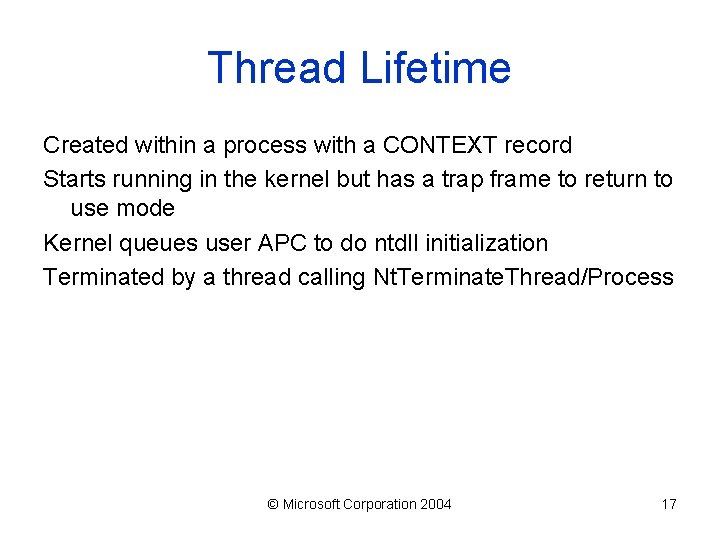 Thread Lifetime

Created within a process with a CONTEXT record

Starts running in the kernel but has a trap frame to return to use mode

Kernel queues user APC to do ntdll initialization

Terminated by a thread calling NtTerminateThread/Process

© Microsoft Corporation 2004

17